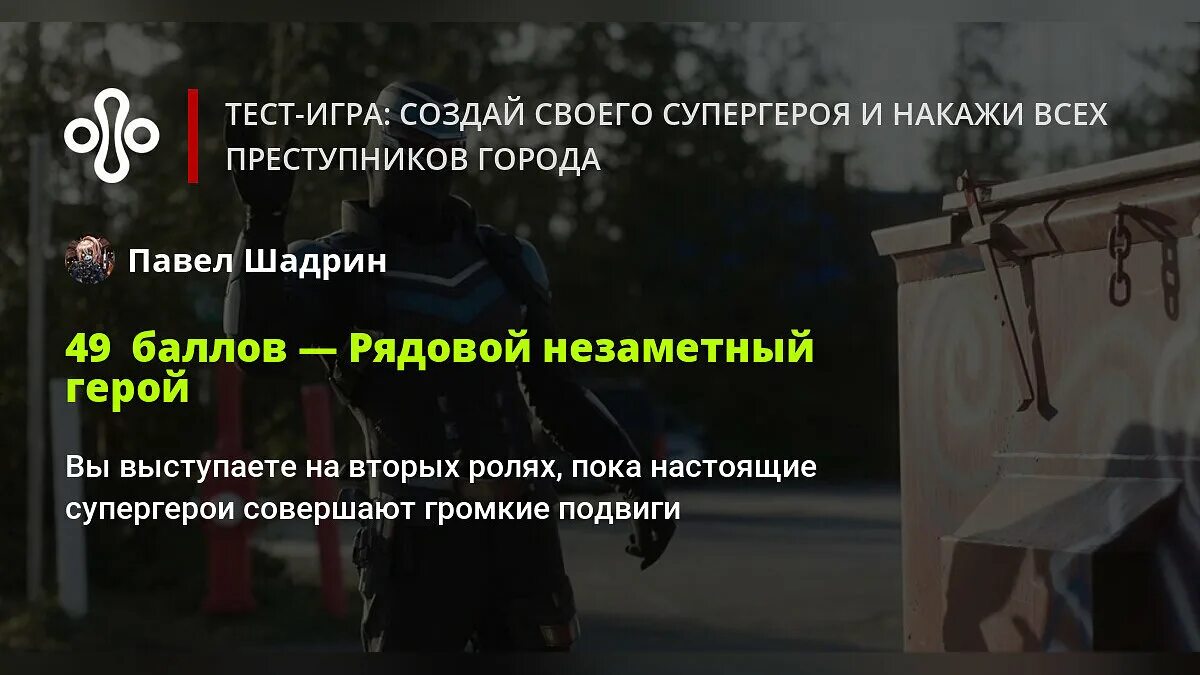 ТЕСТ-ИГРА: СОЗДАЙ СВОЕГО СУПЕРГЕРОЯ И НАКАЖИ ВСЕХ ПРЕСТУПНИКОВ ГОРОДА

Павел Шадрин

49 баллов — Рядовой незаметный герой

Вы выступаете на вторых ролях, пока настоящие супергерои совершают громкие подвиги